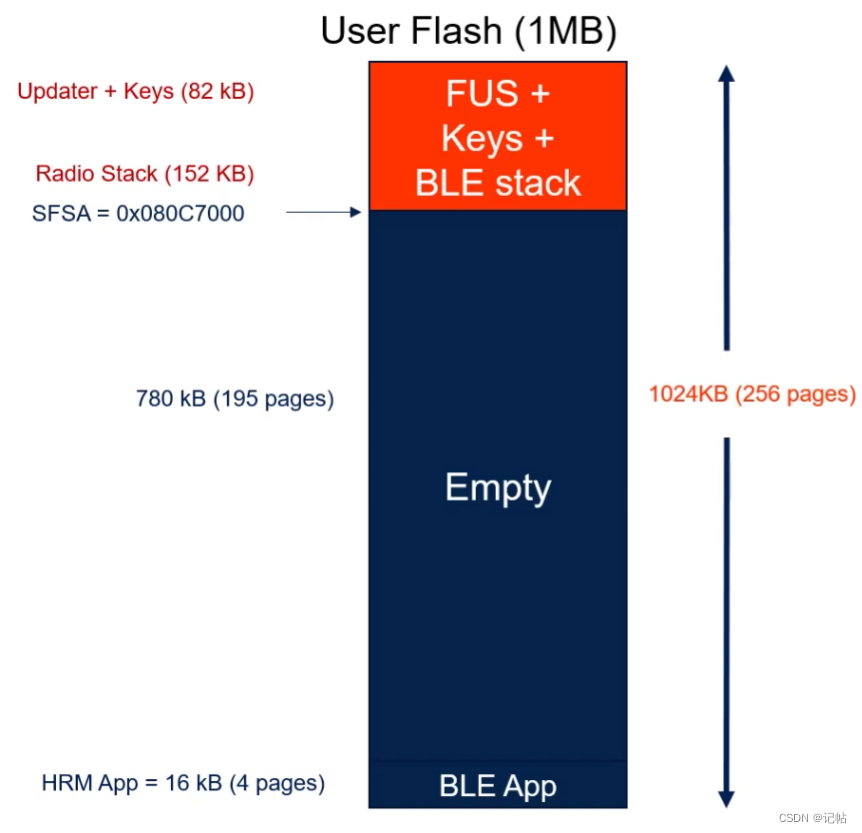 User Flash (1MB)

Updater + Keys (82 kB)

Radio Stack (152 KB)

SFSA = 0x080C7000

FUS + Keys + BLE stack

780 kB (195 pages)

Empty

1024KB (256 pages)

HRM App = 16 kB (4 pages)

BLE App

CSDN @记帖